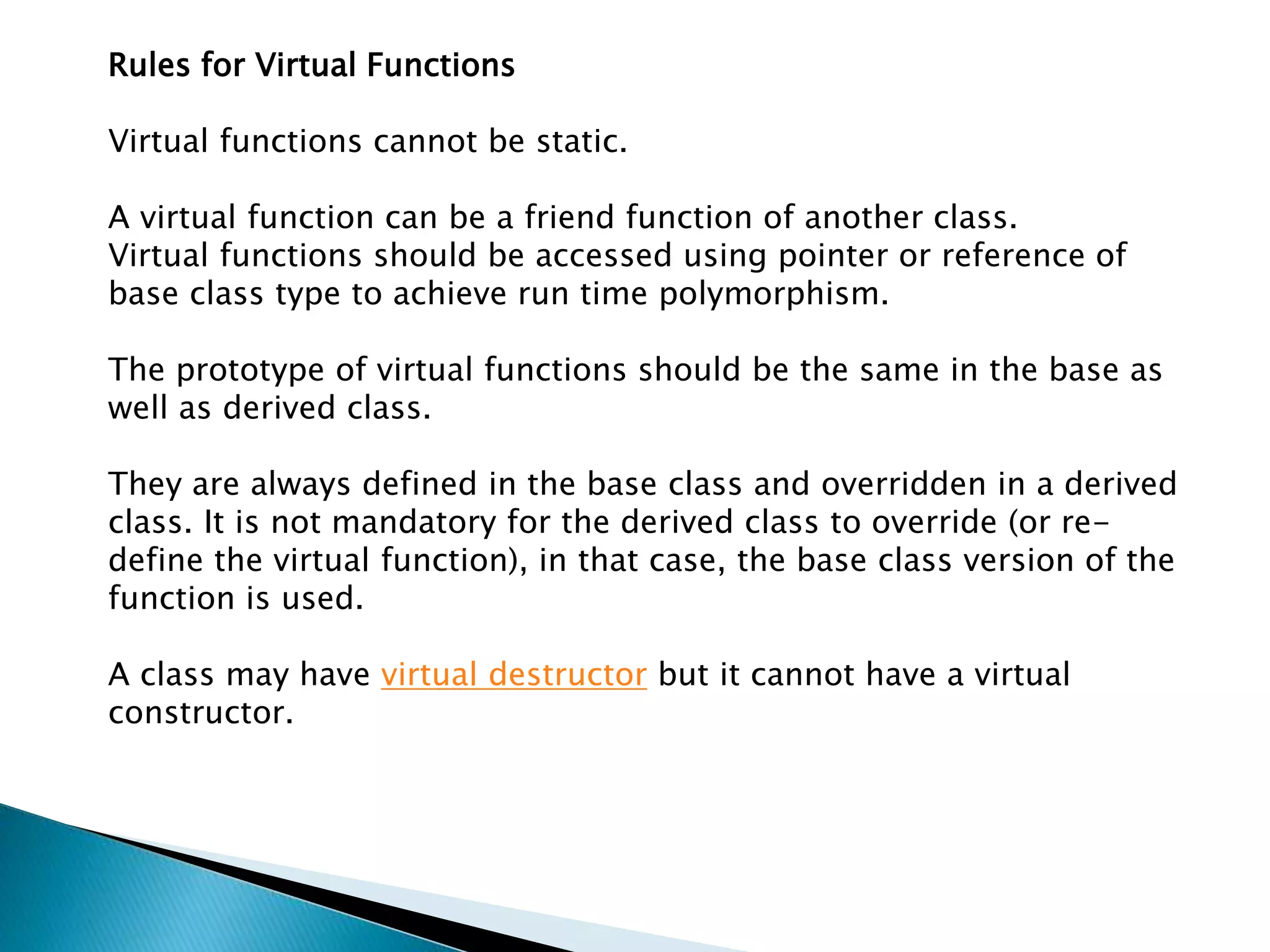 Rules for Virtual Functions

Virtual functions cannot be static.

A virtual function can be a friend function of another class.
Virtual functions should be accessed using pointer or reference of base class type to achieve run time polymorphism.

The prototype of virtual functions should be the same in the base as well as derived class.

They are always defined in the base class and overridden in a derived class. It is not mandatory for the derived class to override (or re-define the virtual function), in that case, the base class version of the function is used.

A class may have virtual destructor but it cannot have a virtual constructor.